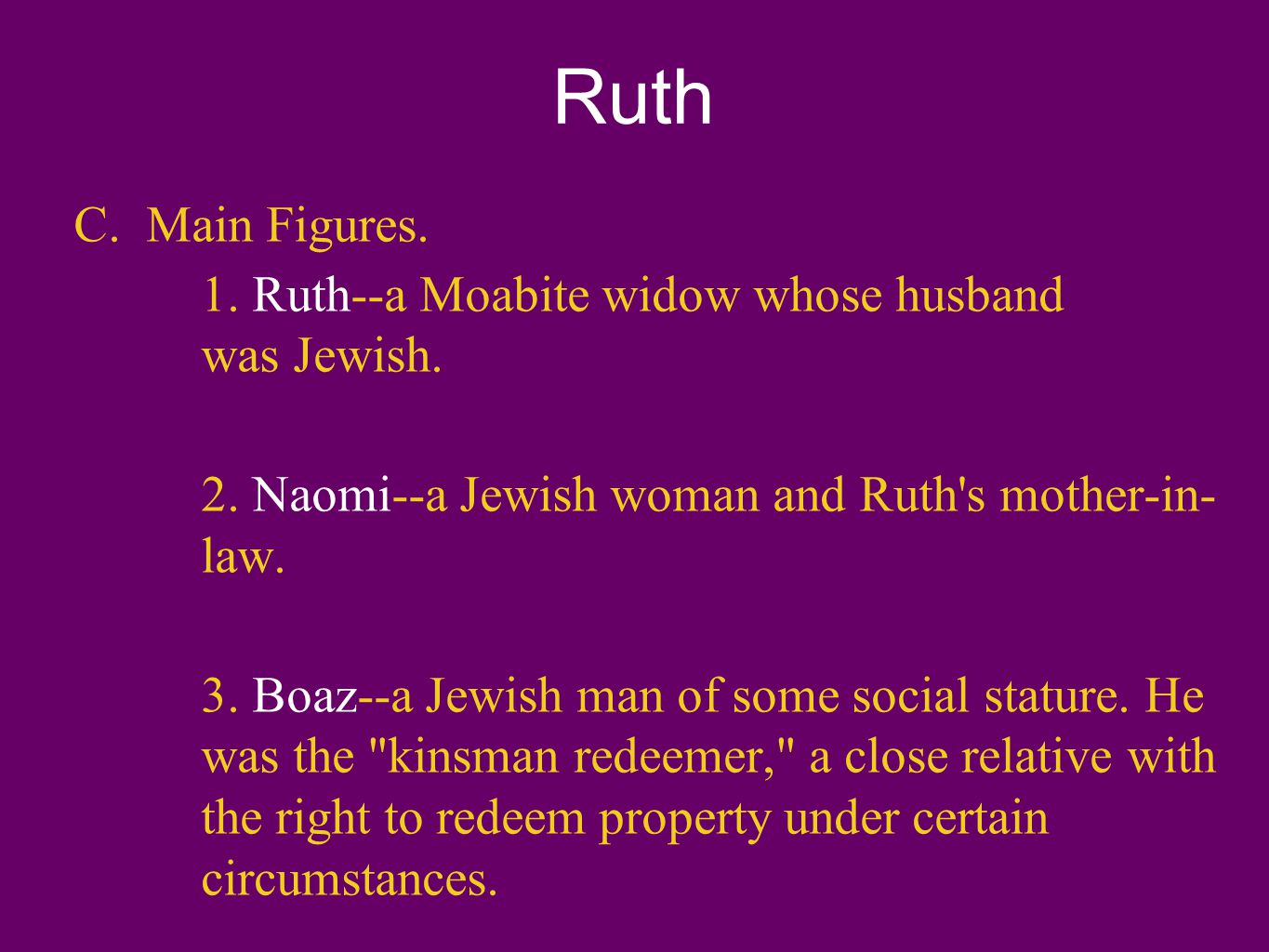 Ruth

C. Main Figures.

1. Ruth--a Moabite widow whose husband was Jewish.

2. Naomi--a Jewish woman and Ruth's mother-in-law.

3. Boaz--a Jewish man of some social stature. He was the "kinsman redeemer," a close relative with the right to redeem property under certain circumstances.